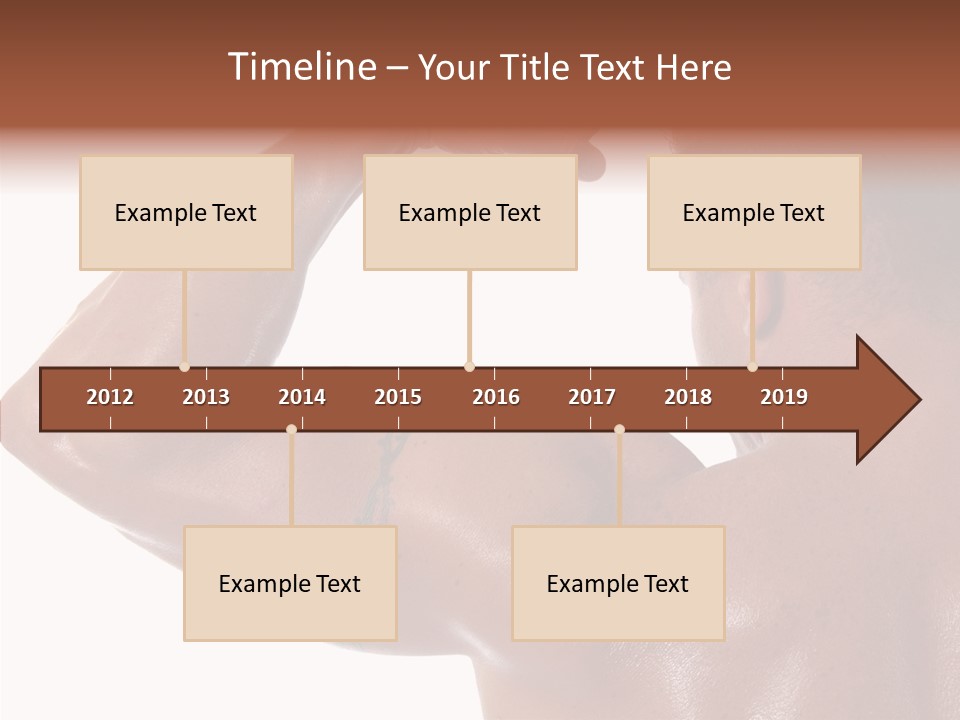 Timeline – Your Title Text Here

Example Text

Example Text

Example Text

2012 2013 2014 2015 2016 2017 2018 2019

Example Text

Example Text